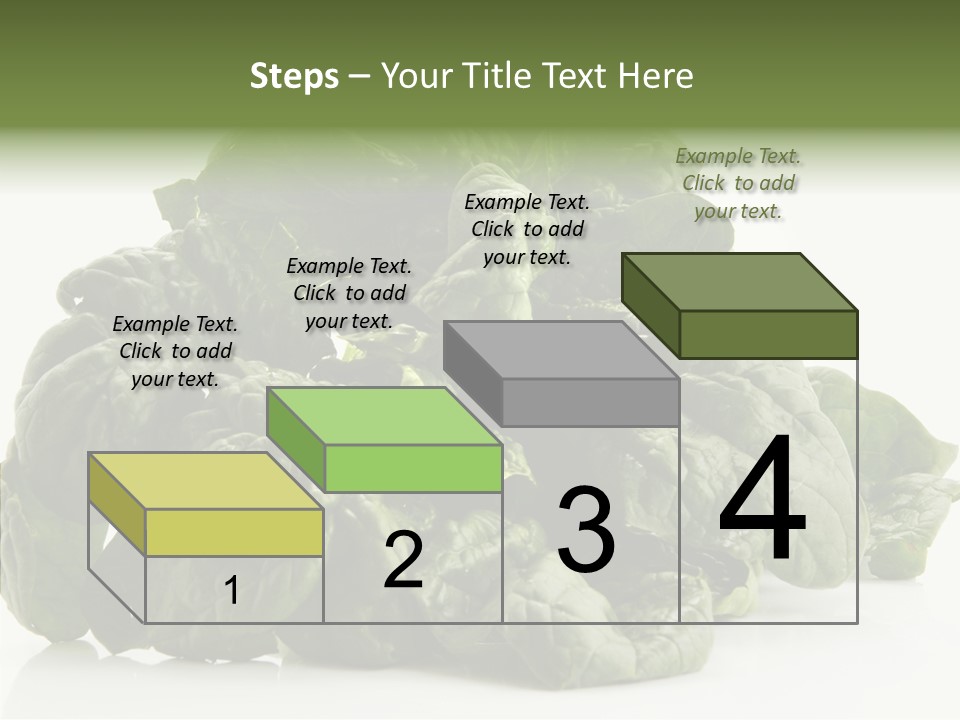 Steps – Your Title Text Here

Example Text. Click to add your text.

Example Text. Click to add your text.

Example Text. Click to add your text.

Example Text. Click to add your text.

1

2

3

4